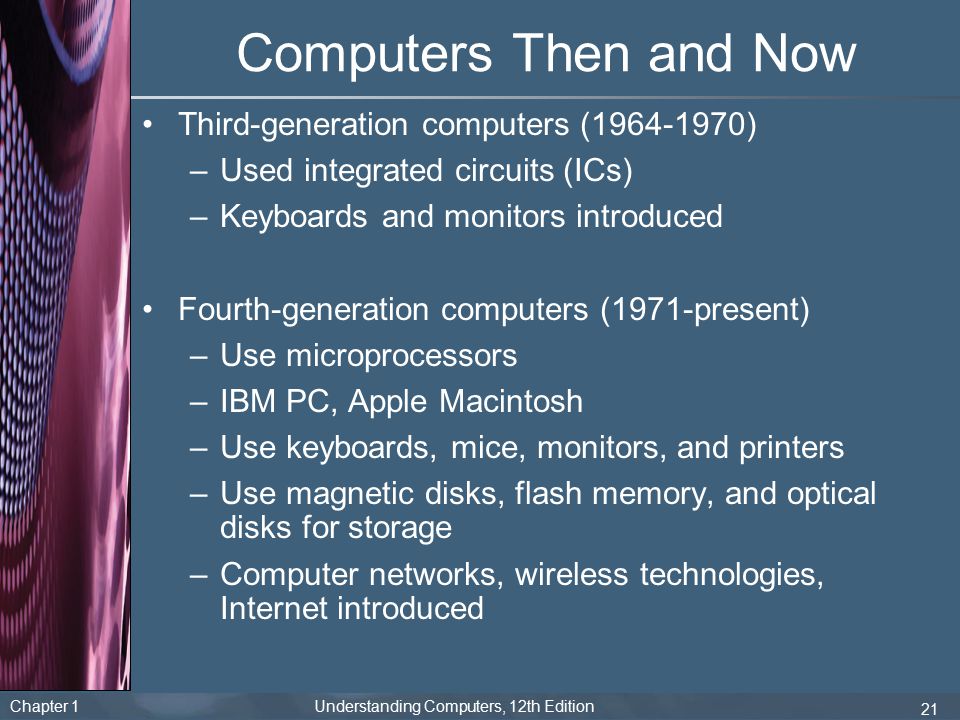 Computers Then and Now

• Third-generation computers (1964-1970)
  – Used integrated circuits (ICs)
  – Keyboards and monitors introduced

• Fourth-generation computers (1971-present)
  – Use microprocessors
  – IBM PC, Apple Macintosh
  – Use keyboards, mice, monitors, and printers
  – Use magnetic disks, flash memory, and optical disks for storage
  – Computer networks, wireless technologies, Internet introduced

Chapter 1 Understanding Computers, 12th Edition 21